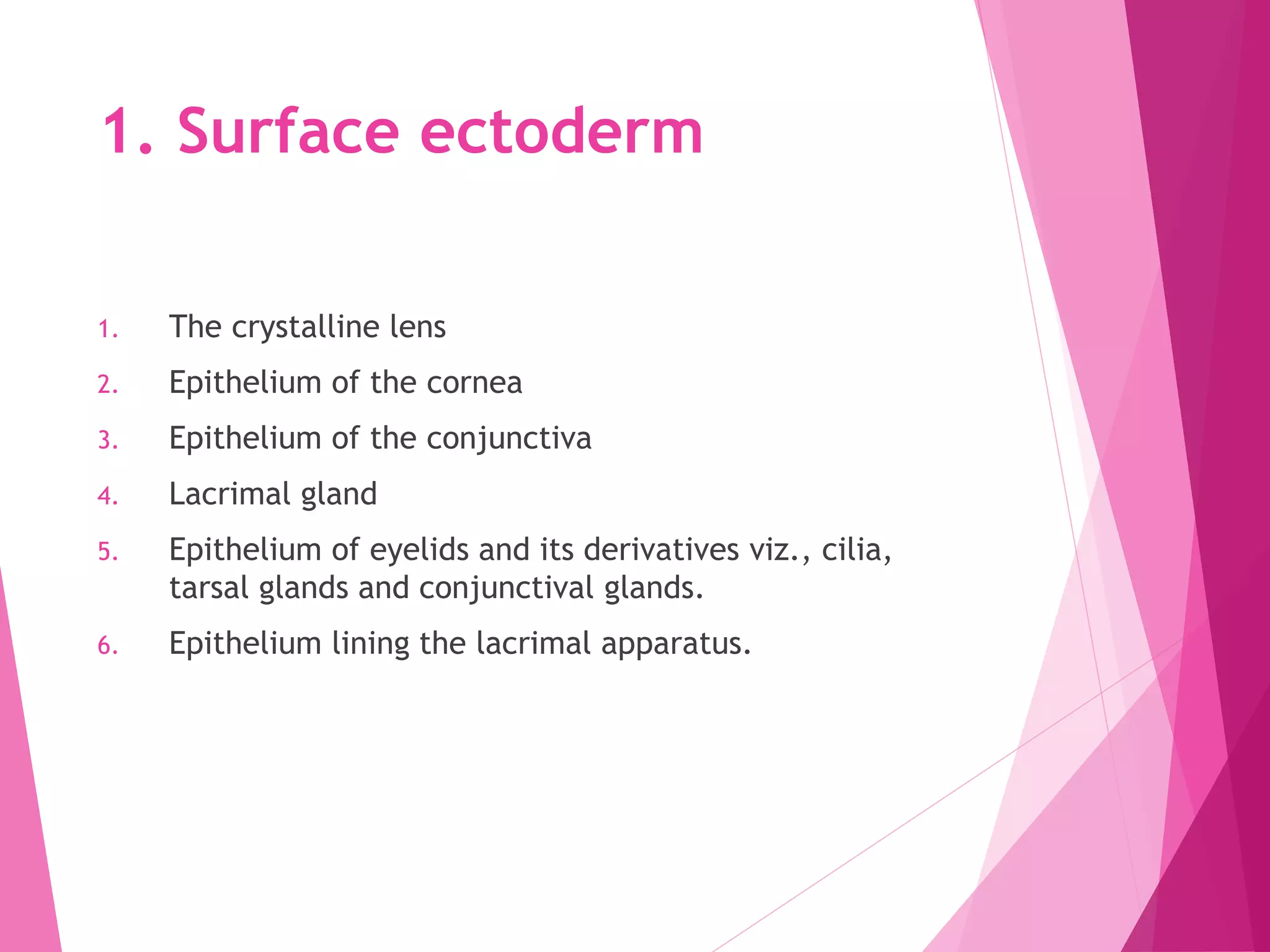 1. Surface ectoderm

1. The crystalline lens
2. Epithelium of the cornea
3. Epithelium of the conjunctiva
4. Lacrimal gland
5. Epithelium of eyelids and its derivatives viz., cilia, tarsal glands and conjunctival glands.
6. Epithelium lining the lacrimal apparatus.